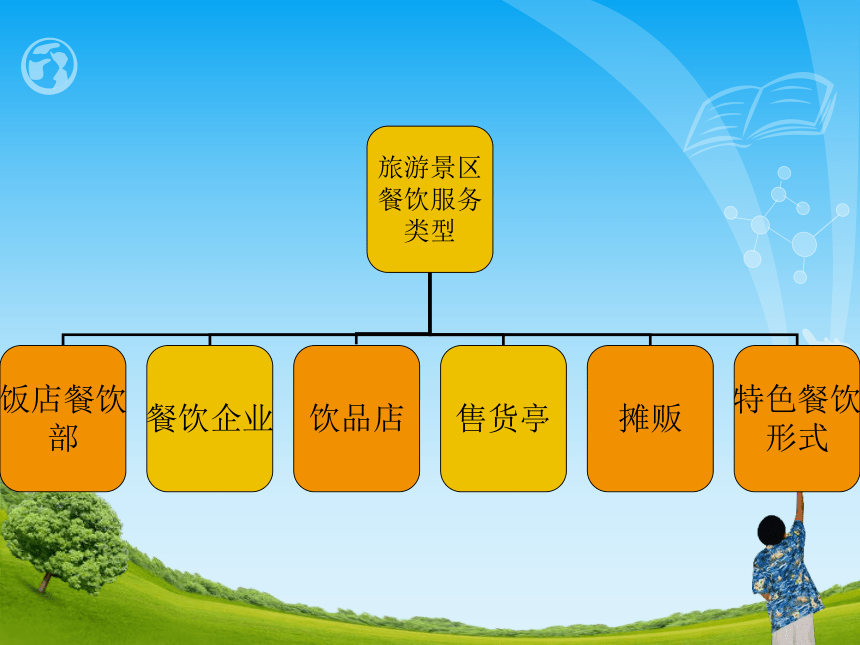 旅游景区餐饮服务类型

饭店餐饮部

餐饮企业

饮品店

售货亭

摊贩

特色餐饮形式